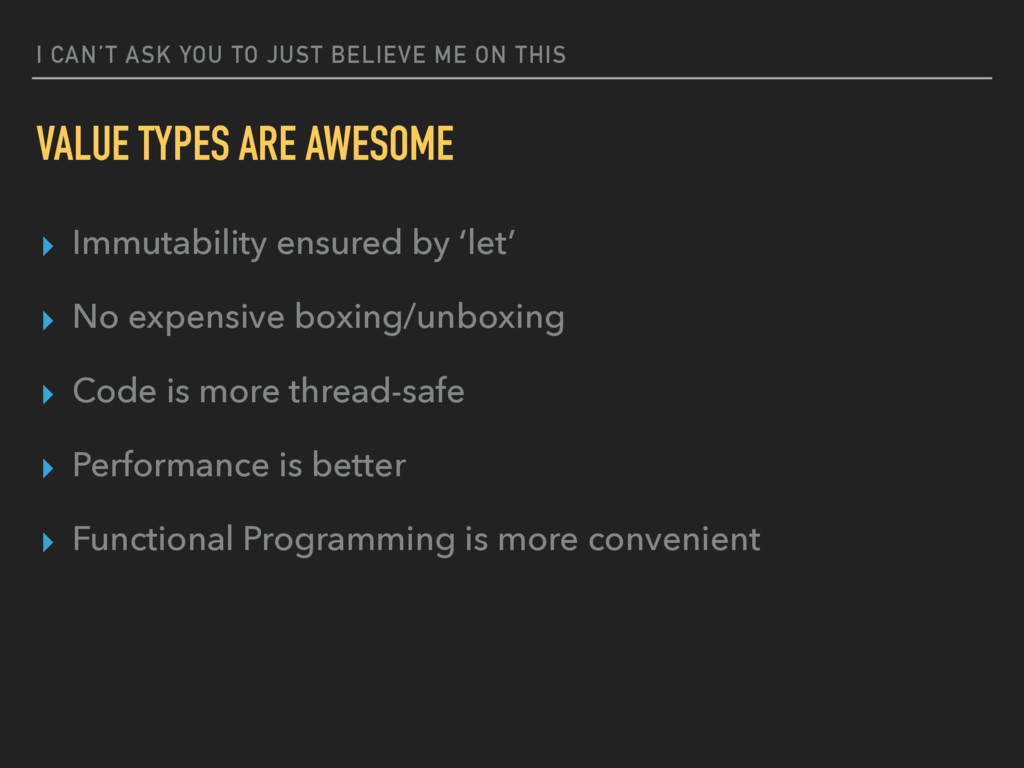 I CAN'T ASK YOU TO JUST BELIEVE ME ON THIS

VALUE TYPES ARE AWESOME

▸ Immutability ensured by 'let'

▸ No expensive boxing/unboxing

▸ Code is more thread-safe

▸ Performance is better

▸ Functional Programming is more convenient